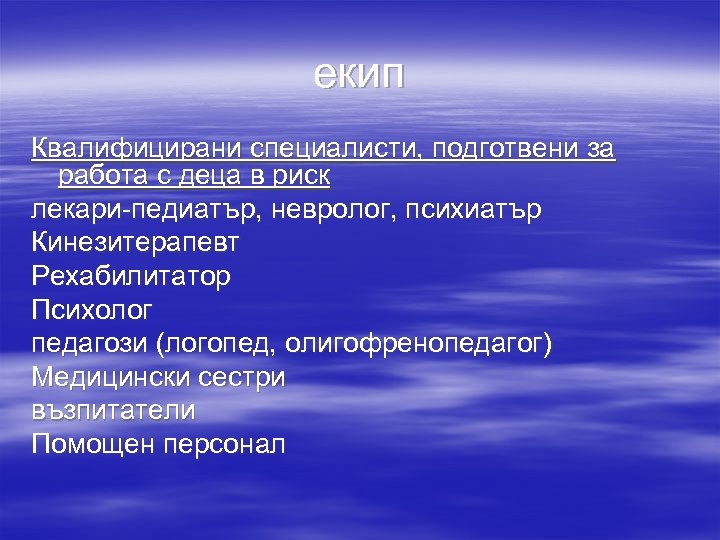 екип

Квалифицирани специалисти, подготвени за работа с деца в риск

лекари-педиатър, невролог, психиатър

Кинезитерапевт

Рехабилитатор

Психолог

педагози (логопед, олигофренопедагог)

Медицински сестри

възпитатели

Помощен персонал